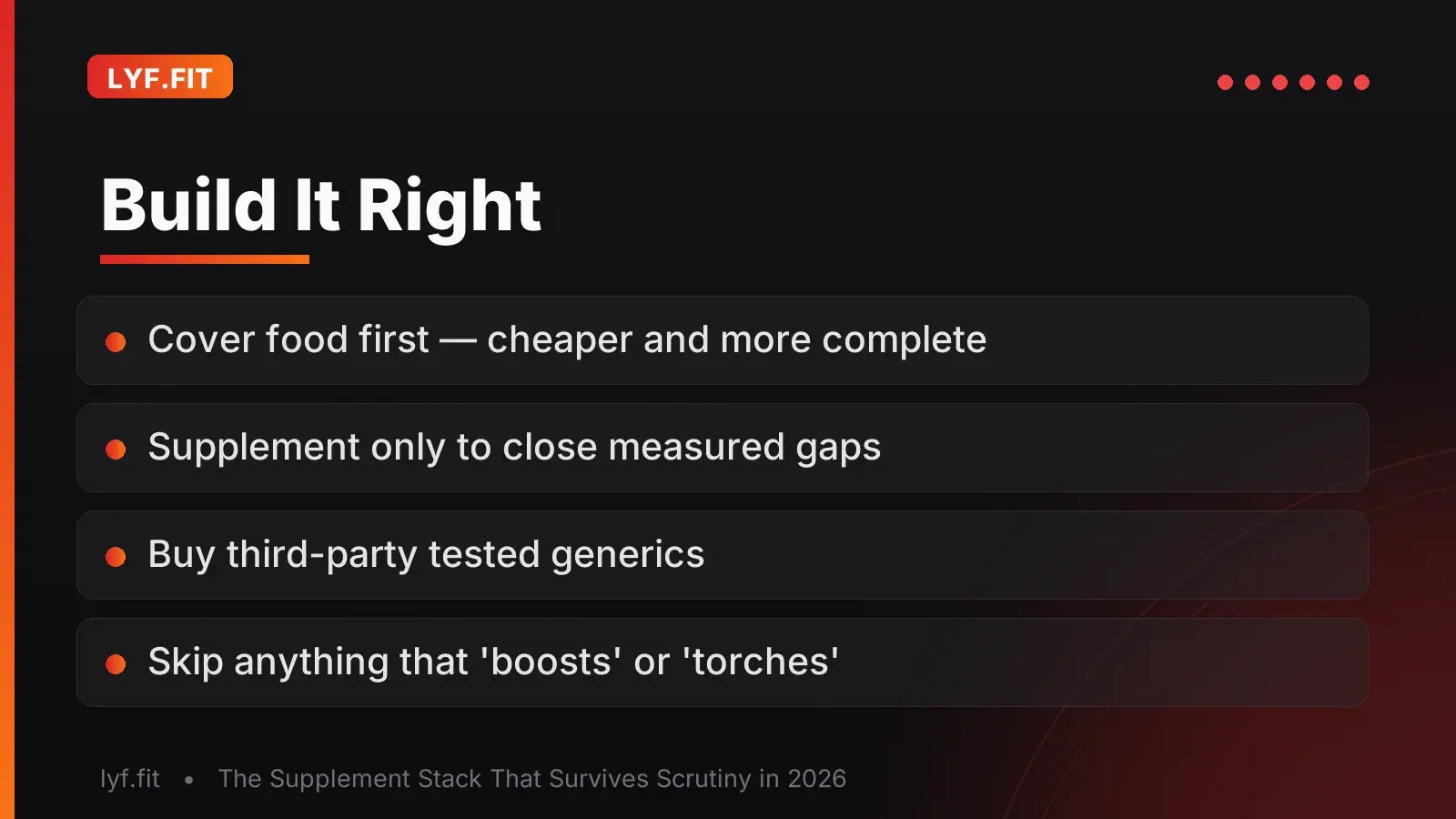 LYF.FIT

Build It Right

• Cover food first — cheaper and more complete

• Supplement only to close measured gaps

• Buy third-party tested generics

• Skip anything that 'boosts' or 'torches'

lyf.fit • The Supplement Stack That Survives Scrutiny in 2026